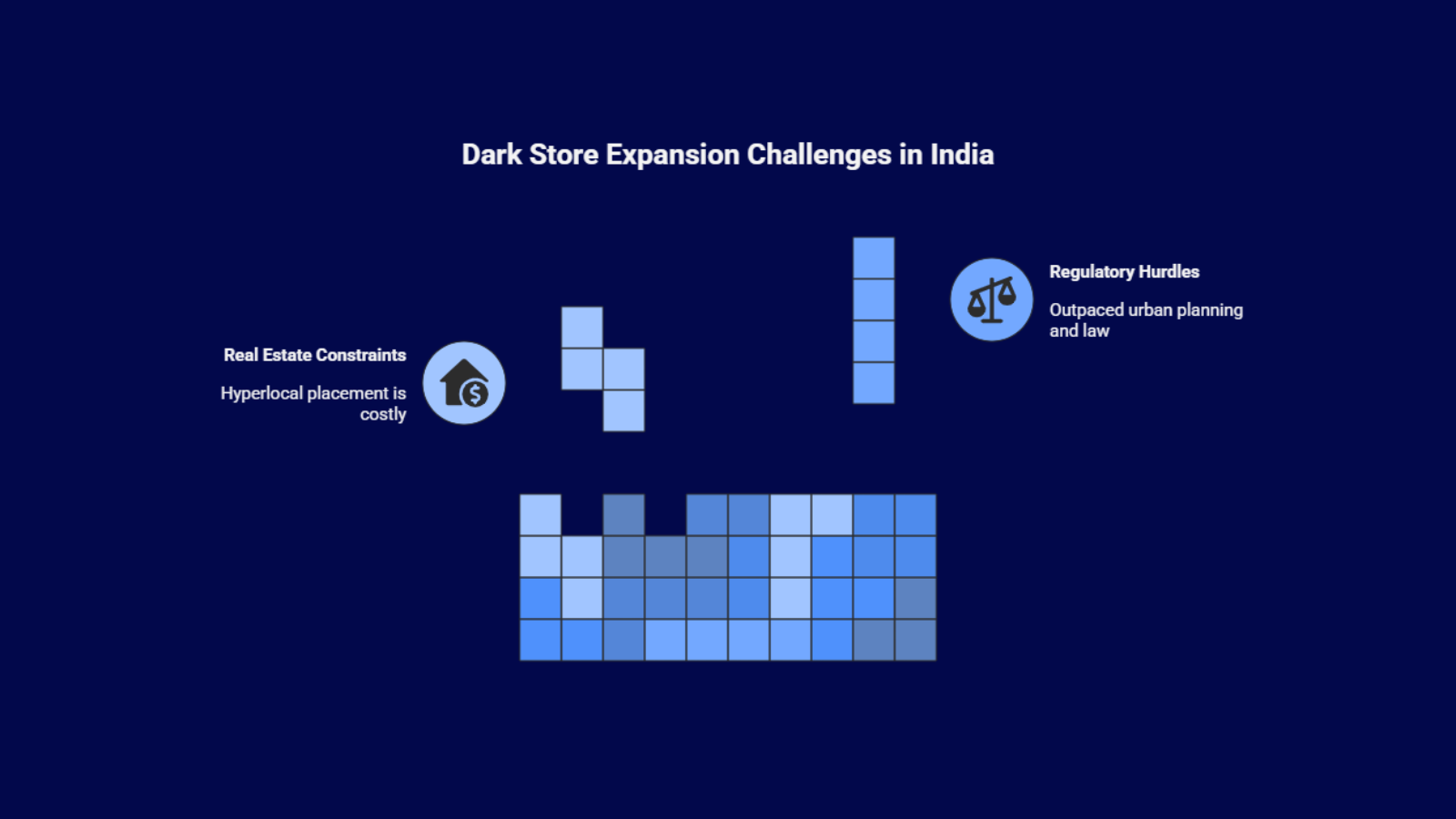 Dark Store Expansion Challenges in India

Real Estate Constraints

Hyperlocal placement is costly

Regulatory Hurdles

Outpaced urban planning and law